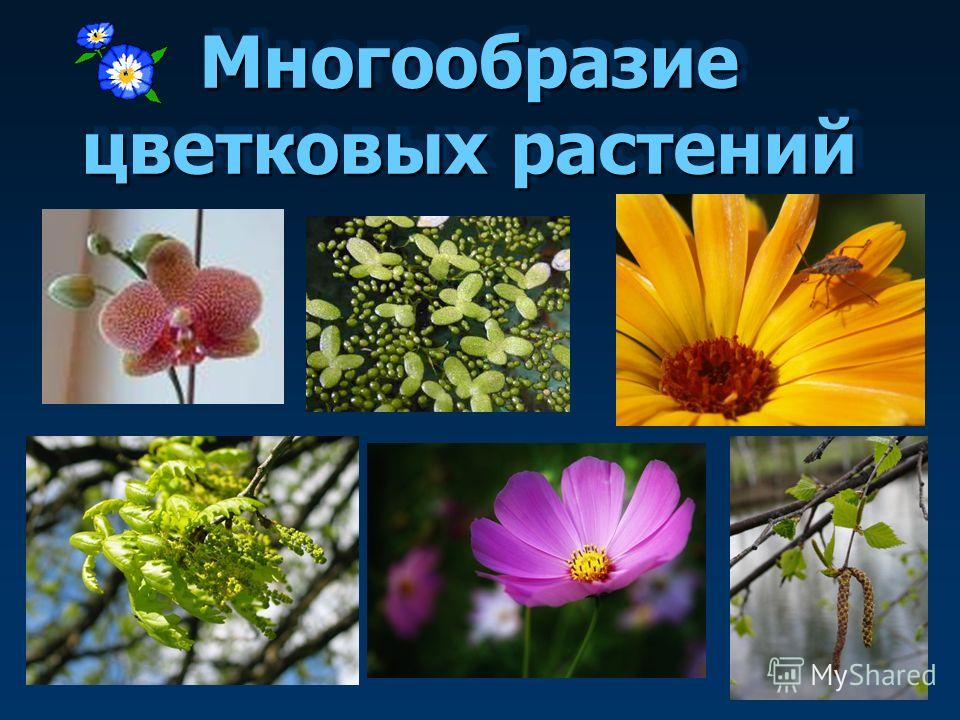 Многообразие цветковых растений

MyShared